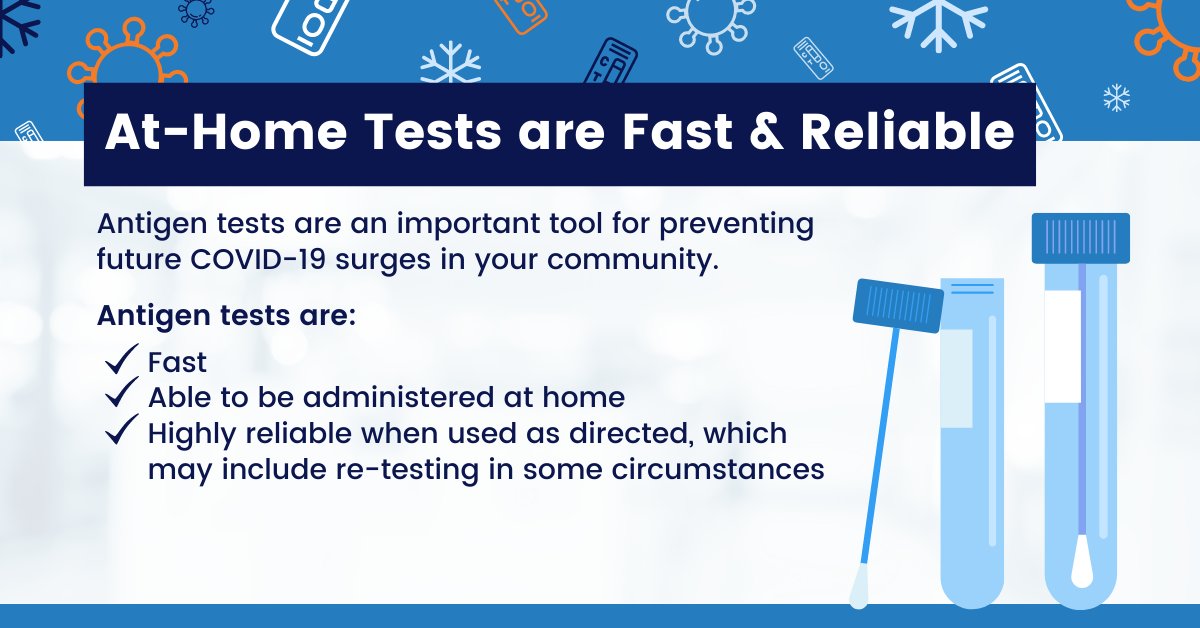 At-Home Tests are Fast & Reliable

Antigen tests are an important tool for preventing future COVID-19 surges in your community.

Antigen tests are:

✓ Fast
✓ Able to be administered at home
✓ Highly reliable when used as directed, which may include re-testing in some circumstances